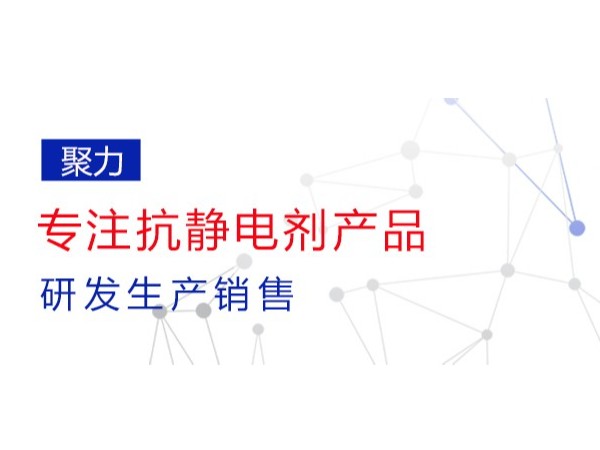 聚力

专注抗静电剂产品

研发生产销售